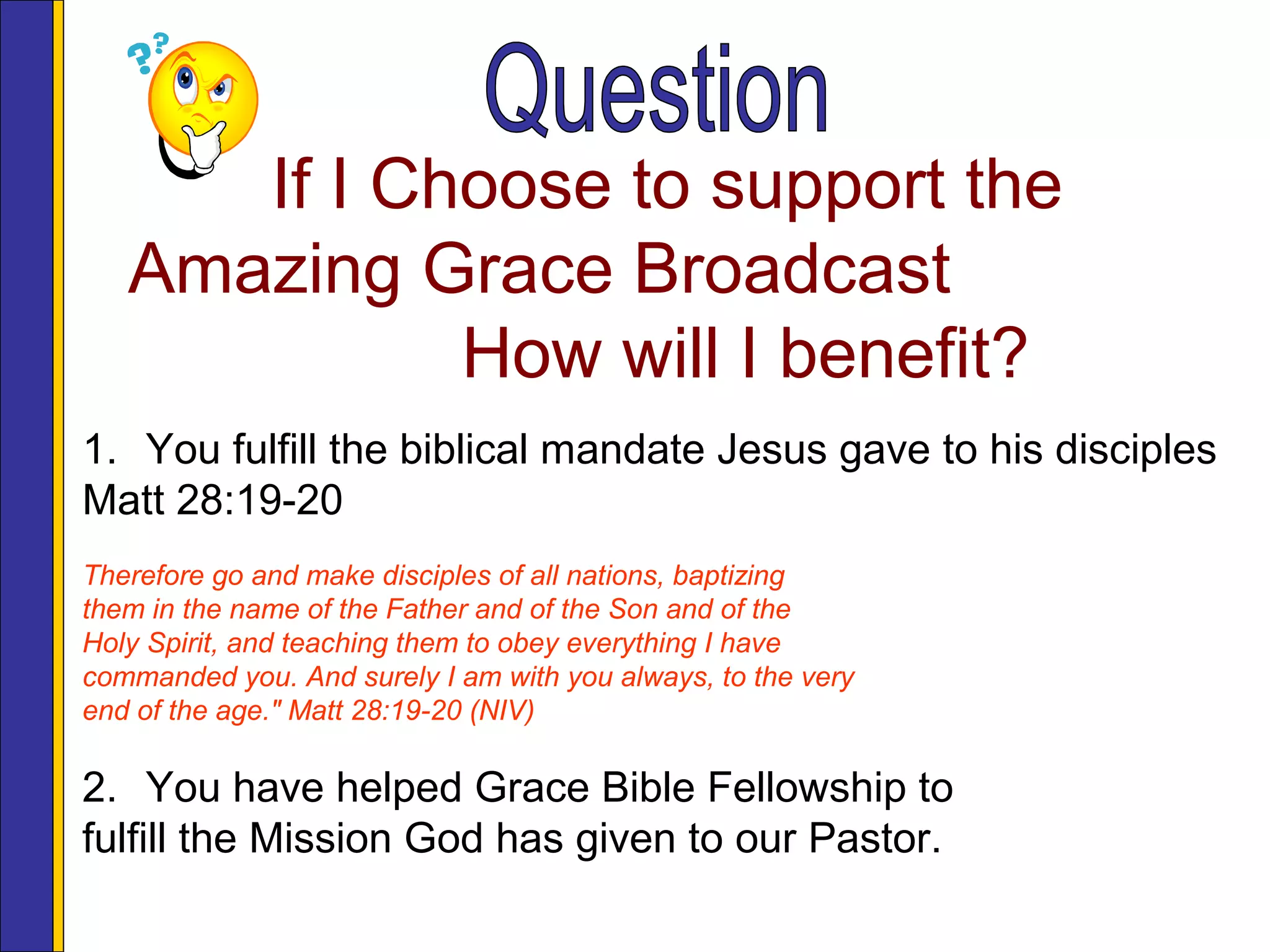 Question

If I Choose to support the Amazing Grace Broadcast How will I benefit?

1. You fulfill the biblical mandate Jesus gave to his disciples Matt 28:19-20

Therefore go and make disciples of all nations, baptizing them in the name of the Father and of the Son and of the Holy Spirit, and teaching them to obey everything I have commanded you. And surely I am with you always, to the very end of the age." Matt 28:19-20 (NIV)

2. You have helped Grace Bible Fellowship to fulfill the Mission God has given to our Pastor.